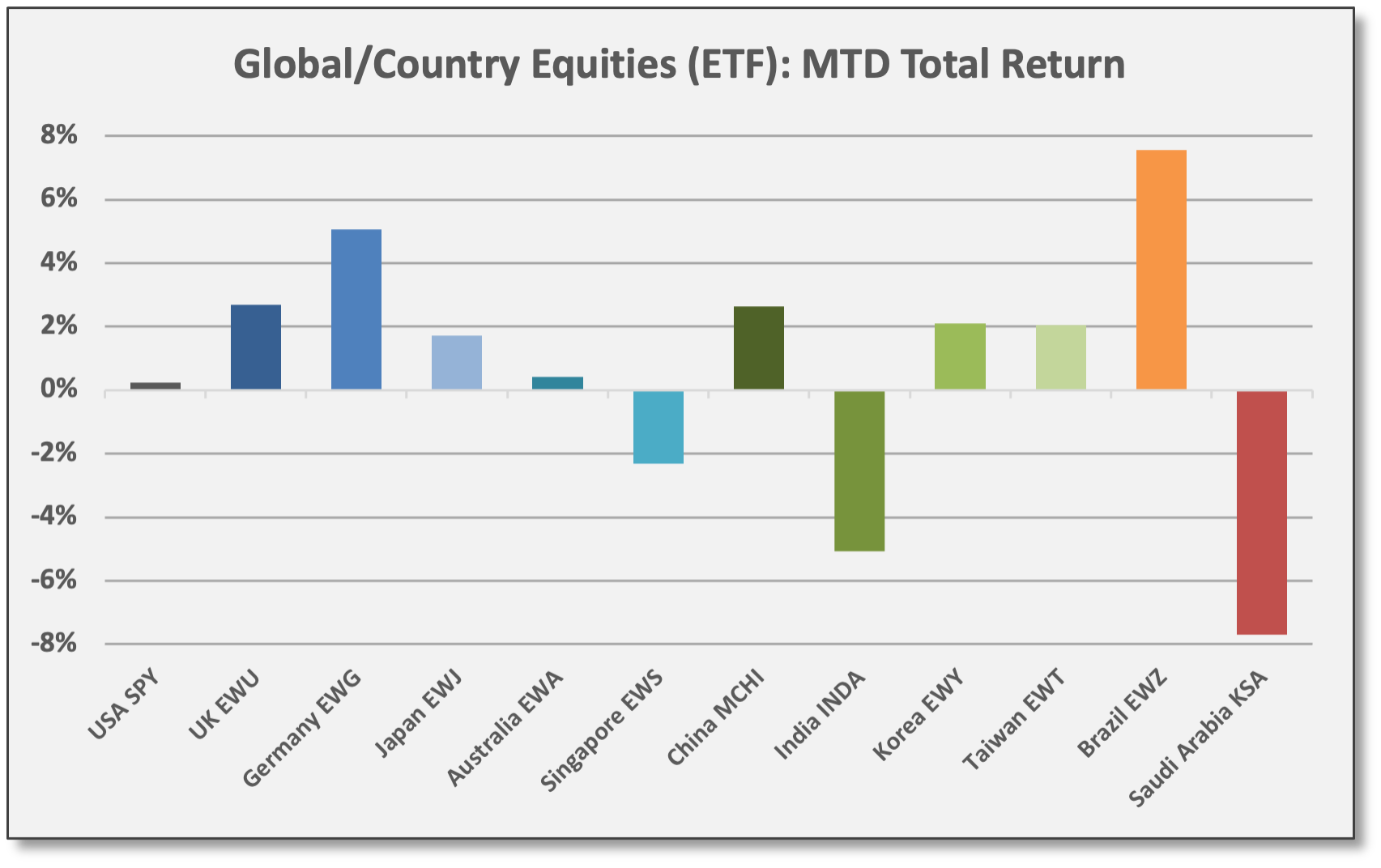 Global/Country Equities (ETF): MTD Total Return

8%
6%
4%
2%
0%
-2%
-4%
-6%
-8%

USA SPY
UK EWU
Germany EWG
Japan EWJ
Australia EWA
Singapore EWS
China MCHI
India INDA
Korea EWY
Taiwan EWT
Brazil EWZ
Saudi Arabia KSA